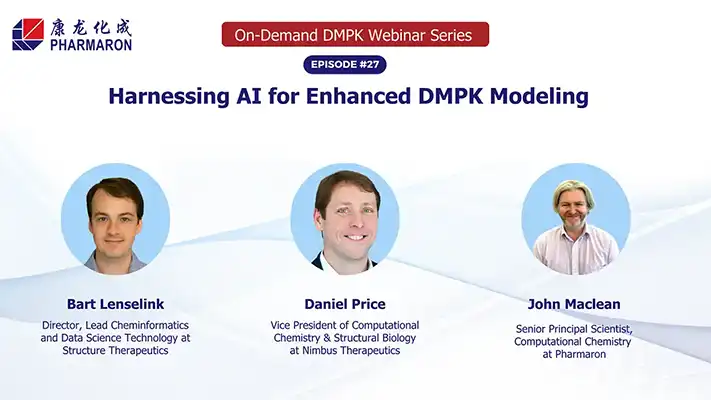 康龙化成
PHARMARON

On-Demand DMPK Webinar Series

EPISODE #27

Harnessing AI for Enhanced DMPK Modeling

Bart Lenselink
Director, Lead Cheminformatics and Data Science Technology at Structure Therapeutics

Daniel Price
Vice President of Computational Chemistry & Structural Biology at Nimbus Therapeutics

John Maclean
Senior Principal Scientist, Computational Chemistry at Pharmaron